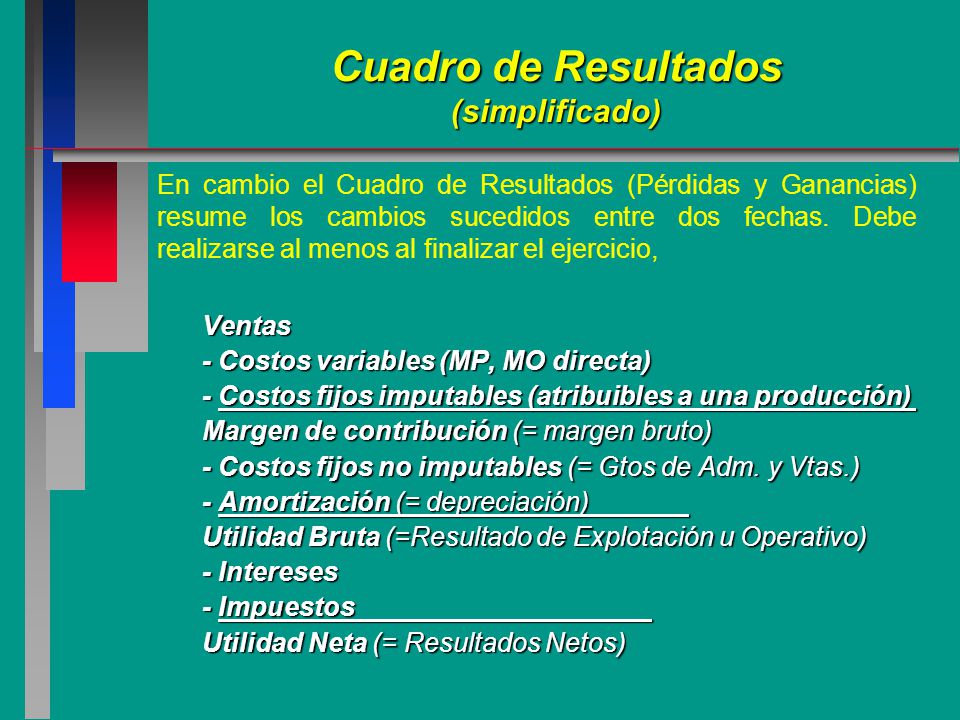 Cuadro de Resultados
(simplificado)

En cambio el Cuadro de Resultados (Pérdidas y Ganancias) resume los cambios sucedidos entre dos fechas. Debe realizarse al menos al finalizar el ejercicio,

Ventas
- Costos variables (MP, MO directa)
- Costos fijos imputables (atribuibles a una producción)
Margen de contribución (= margen bruto)
- Costos fijos no imputables (= Gtos de Adm. y Vtas.)
- Amortización (= depreciación)
Utilidad Bruta (=Resultado de Explotación u Operativo)
- Intereses
- Impuestos
Utilidad Neta (= Resultados Netos)